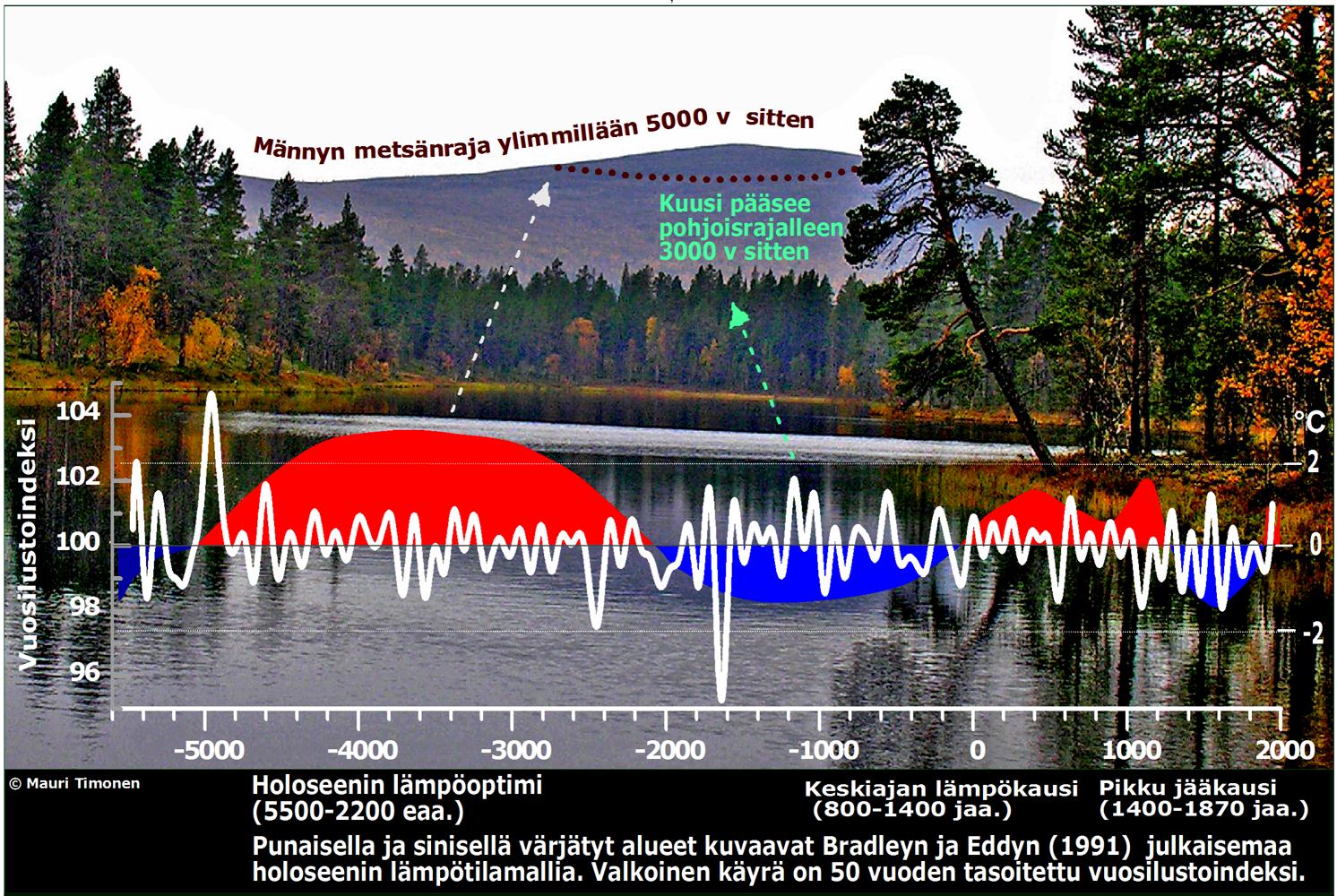 Männyn metsänraja ylimmillään 5000 v sitten

Kuusi pääsee pohjoisrajalleen 3000 v sitten

Vuosilustoindeksi

104
102
100
98
96

°C
2
0
-2

-5000 -4000 -3000 -2000 -1000 0 1000 2000

© Mauri Timonen

Holoseenin lämpöoptimi
(5500-2200 eaa.)

Keskiajan lämpökausi
(800-1400 jaa.)

Pikku jääkausi
(1400-1870 jaa.)

Punaisella ja sinisellä värjätyt alueet kuvaavat Bradleyn ja Eddyn (1991) julkaisemaa holoseenin lämpötilamallia. Valkoinen käyrä on 50 vuoden tasoitettu vuosilustoindeksi.